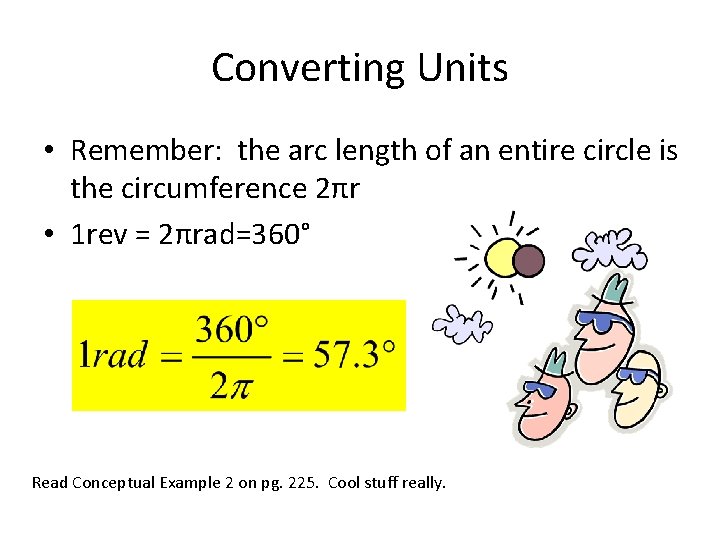 Converting Units

• Remember: the arc length of an entire circle is the circumference 2πr
• 1rev = 2πrad=360°

$1rad = \frac{360°}{2\pi} = 57.3°$

Read Conceptual Example 2 on pg. 225. Cool stuff really.